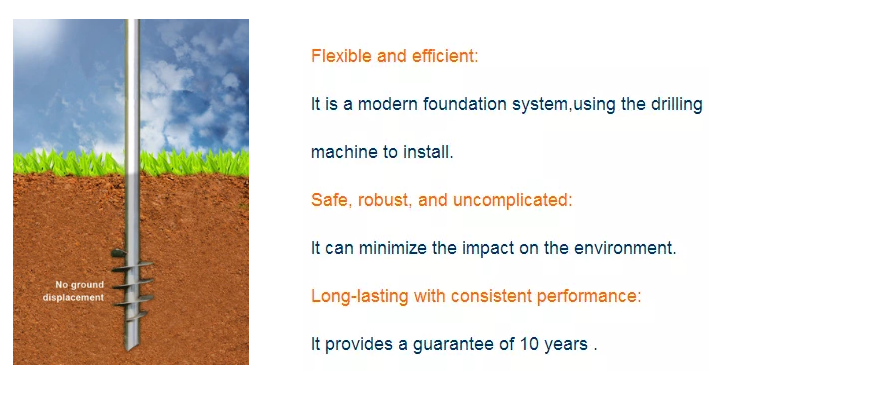 No ground displacement

Flexible and efficient:

It is a modern foundation system,using the drilling machine to install.

Safe, robust, and uncomplicated:

It can minimize the impact on the environment.

Long-lasting with consistent performance:

It provides a guarantee of 10 years .